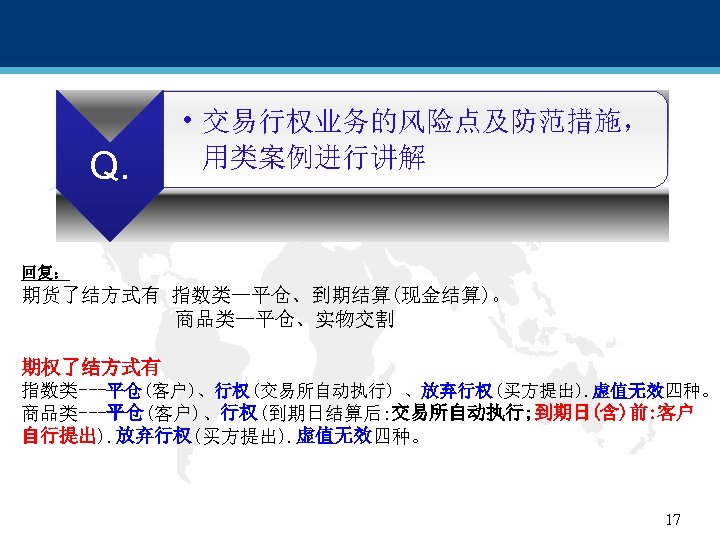 Q.

• 交易行权业务的风险点及防范措施，用类案例进行讲解

回复：
期货了结方式有 指数类—平仓、到期结算(现金结算)。
商品类—平仓、实物交割

期权了结方式有
指数类---平仓(客户)、行权(交易所自动执行) 、放弃行权(买方提出).虚值无效四种。
商品类---平仓(客户)、行权(到期日结算后:交易所自动执行;到期日(含)前:客户自行提出).放弃行权(买方提出).虚值无效四种。

17